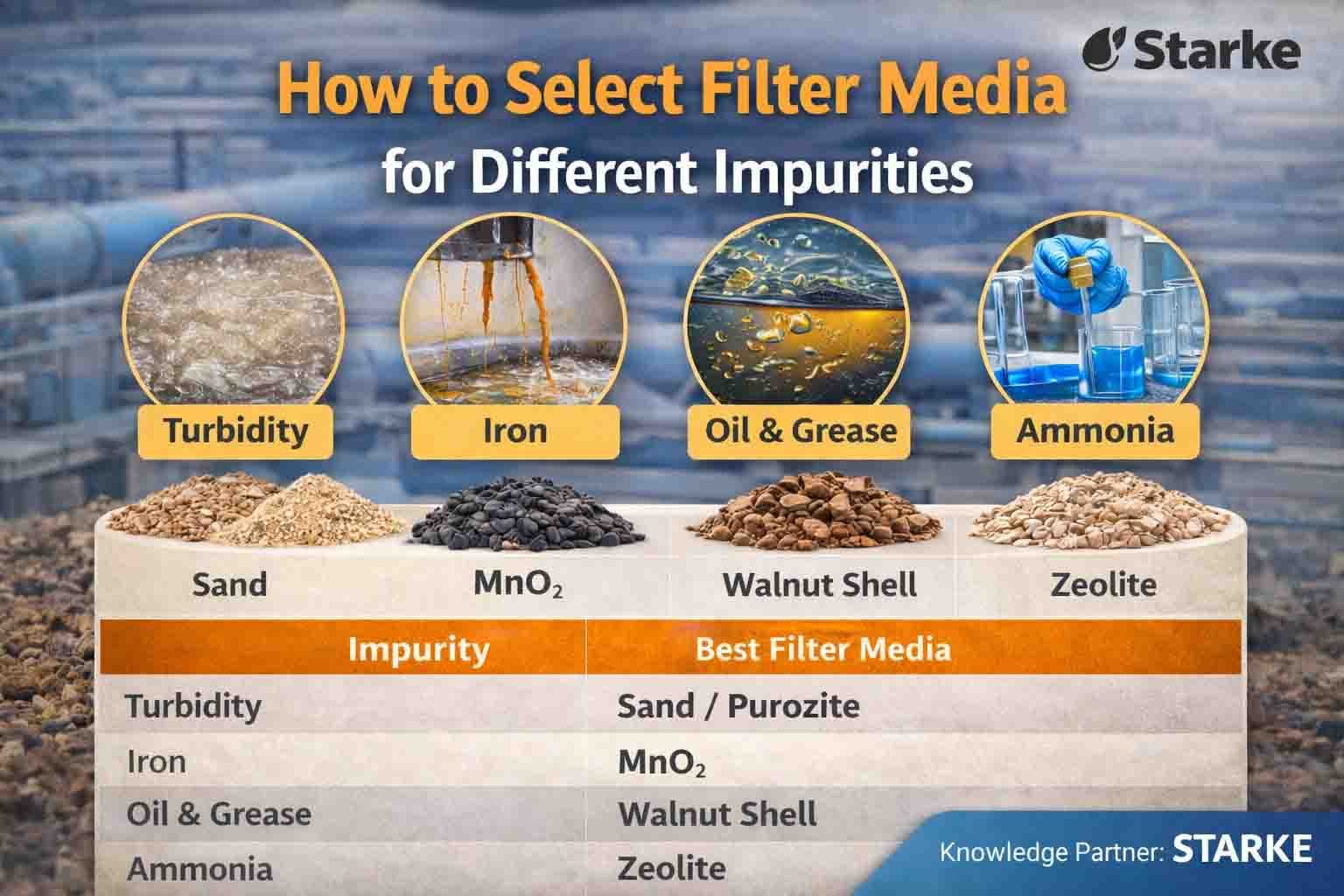 Starke

How to Select Filter Media
for Different Impurities

Turbidity
Iron
Oil & Grease
Ammonia

Sand
$MnO_2$
Walnut Shell
Zeolite

| Impurity | Best Filter Media |
|---|---|
| Turbidity | Sand / Purozite |
| Iron | $MnO_2$ |
| Oil & Grease | Walnut Shell |
| Ammonia | Zeolite |

Knowledge Partner: STARKE